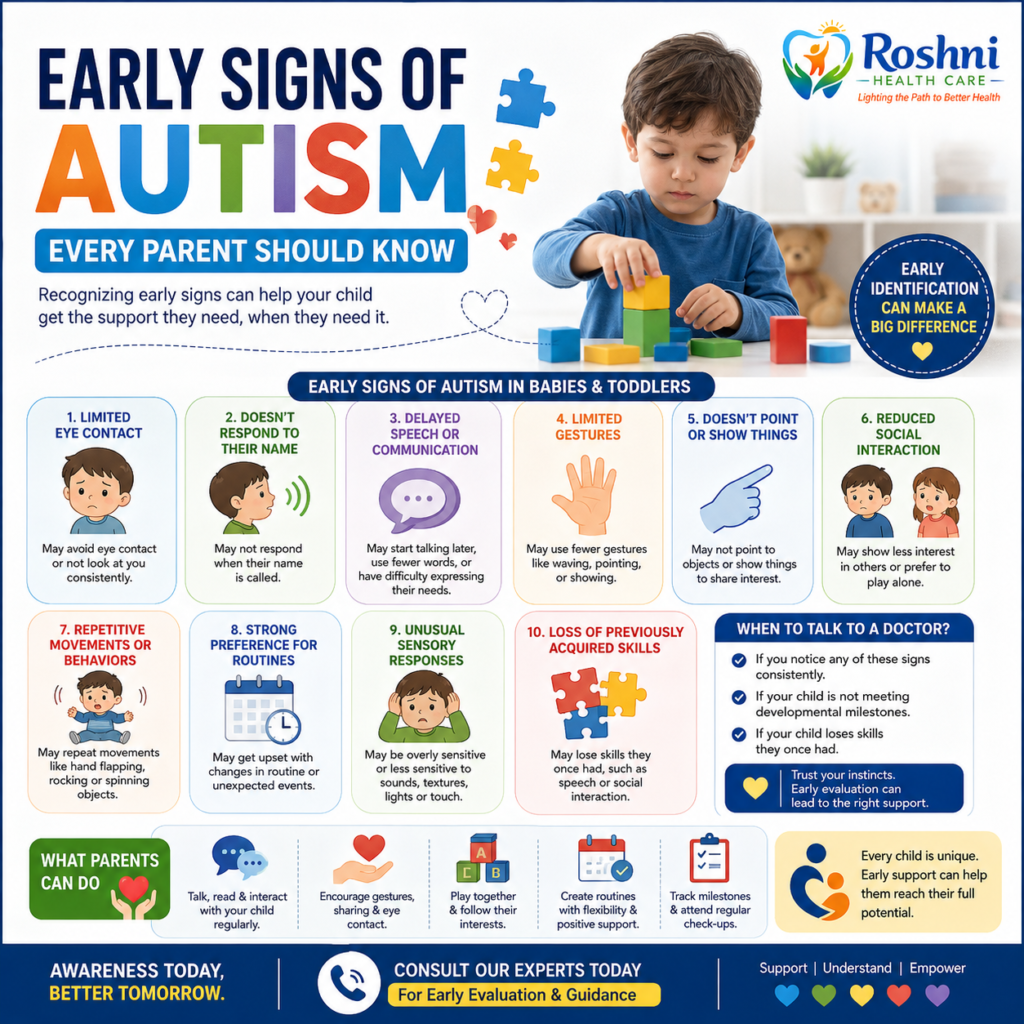 EARLY SIGNS OF AUTISM

EVERY PARENT SHOULD KNOW

Recognizing early signs can help your child get the support they need, when they need it.

Roshni
HEALTH CARE
Lighting the Path to Better Health

EARLY IDENTIFICATION CAN MAKE A BIG DIFFERENCE

EARLY SIGNS OF AUTISM IN BABIES & TODDLERS

1. LIMITED EYE CONTACT
May avoid eye contact or not look at you consistently.

2. DOESN'T RESPOND TO THEIR NAME
May not respond when their name is called.

3. DELAYED SPEECH OR COMMUNICATION
May start talking later, use fewer words, or have difficulty expressing their needs.

4. LIMITED GESTURES
May use fewer gestures like waving, pointing, or showing.

5. DOESN'T POINT OR SHOW THINGS
May not point to objects or show things to share interest.

6. REDUCED SOCIAL INTERACTION
May show less interest in others or prefer to play alone.

7. REPETITIVE MOVEMENTS OR BEHAVIORS
May repeat movements like hand flapping, rocking or spinning objects.

8. STRONG PREFERENCE FOR ROUTINES
May get upset with changes in routine or unexpected events.

9. UNUSUAL SENSORY RESPONSES
May be overly sensitive or less sensitive to sounds, textures, lights or touch.

10. LOSS OF PREVIOUSLY ACQUIRED SKILLS
May lose skills they once had, such as speech or social interaction.

WHEN TO TALK TO A DOCTOR?
If you notice any of these signs consistently.
If your child is not meeting developmental milestones.
If your child loses skills they once had.

Trust your instincts. Early evaluation can lead to the right support.

WHAT PARENTS CAN DO

Talk, read & interact with your child regularly.

Encourage gestures, sharing & eye contact.

A B C
Play together & follow their interests.

Create routines with flexibility & positive support.

Track milestones & attend regular check-ups.

Every child is unique. Early support can help them reach their full potential.

AWARENESS TODAY, BETTER TOMORROW.

CONSULT OUR EXPERTS TODAY
For Early Evaluation & Guidance

Support | Understand | Empower